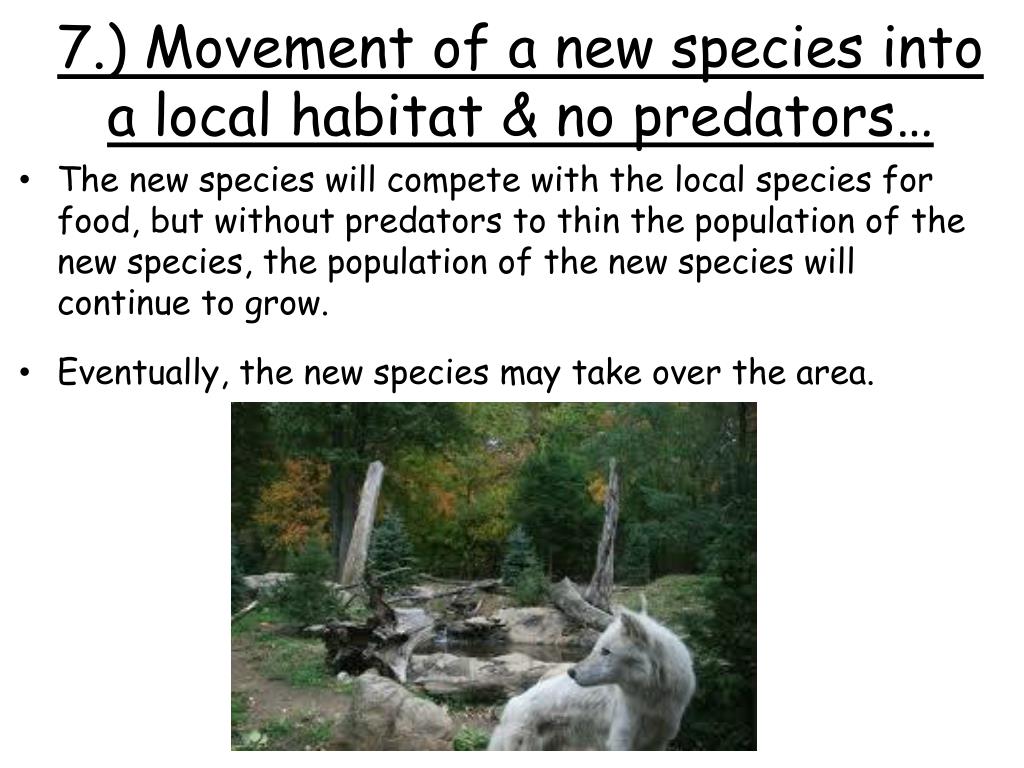 7.) Movement of a new species into a local habitat & no predators…

• The new species will compete with the local species for food, but without predators to thin the population of the new species, the population of the new species will continue to grow.

• Eventually, the new species may take over the area.